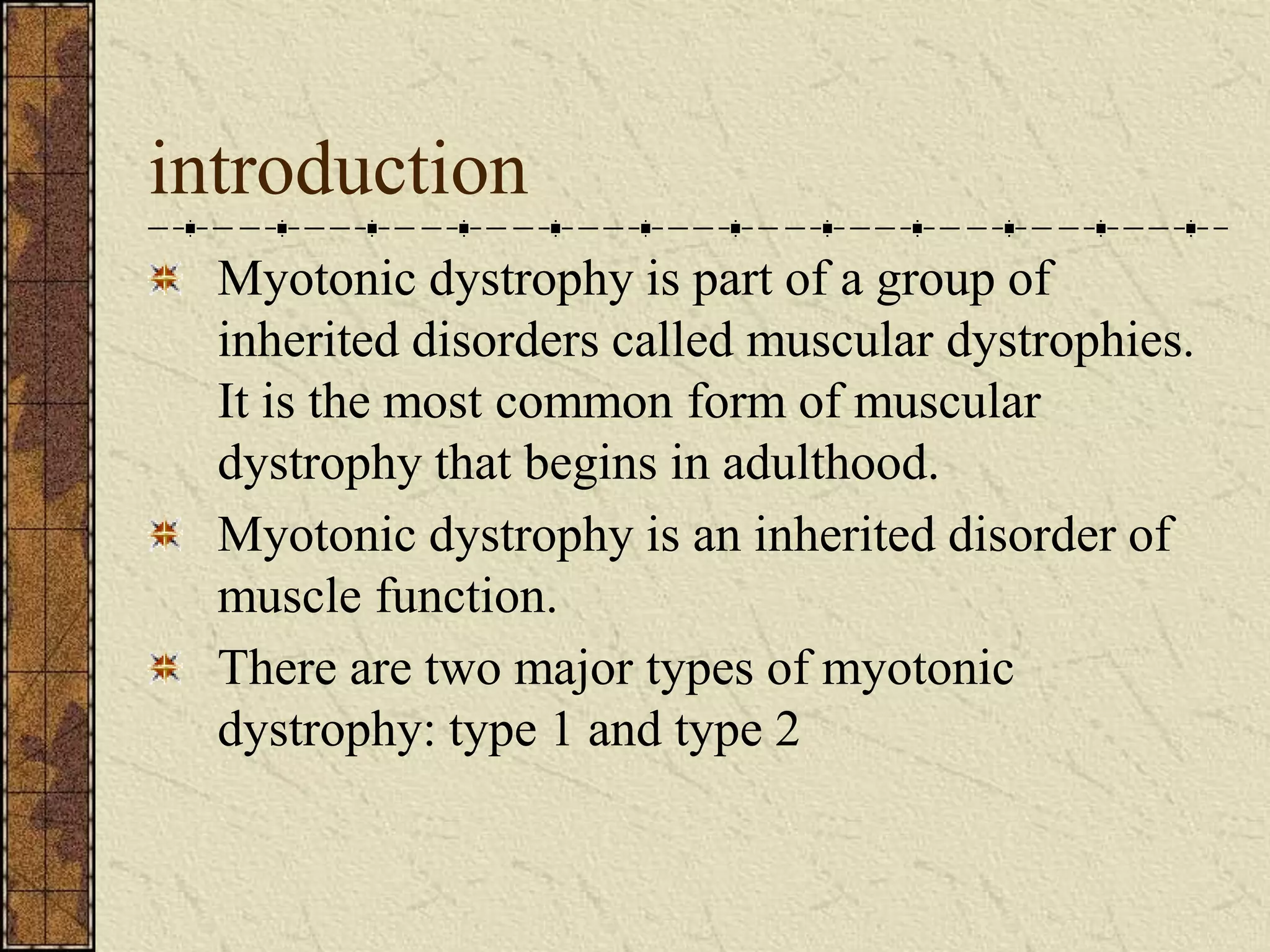 introduction

Myotonic dystrophy is part of a group of inherited disorders called muscular dystrophies. It is the most common form of muscular dystrophy that begins in adulthood.

Myotonic dystrophy is an inherited disorder of muscle function.

There are two major types of myotonic dystrophy: type 1 and type 2